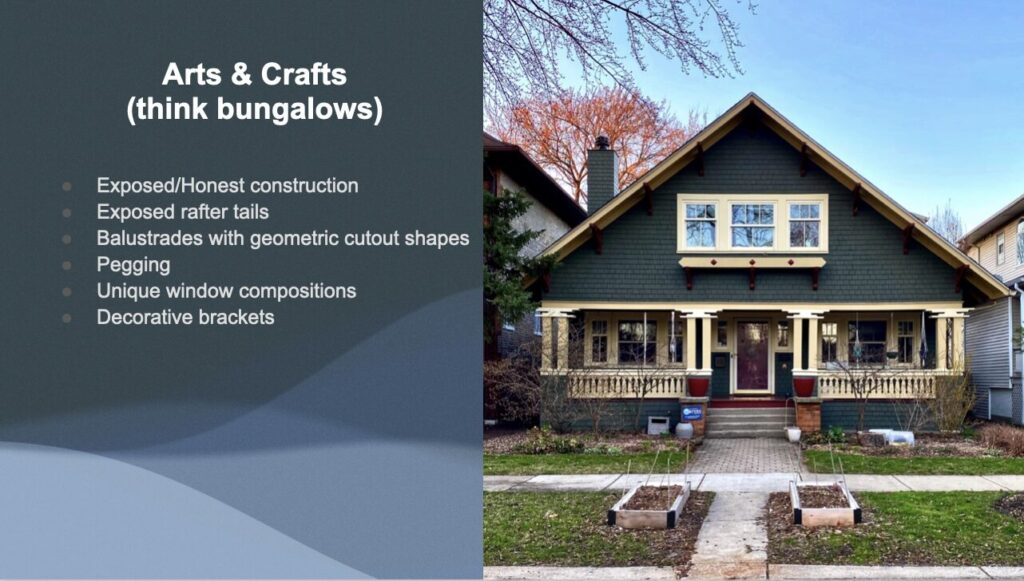 Arts & Crafts
(think bungalows)

- Exposed/Honest construction
- Exposed rafter tails
- Balustrades with geometric cutout shapes
- Pegging
- Unique window compositions
- Decorative brackets